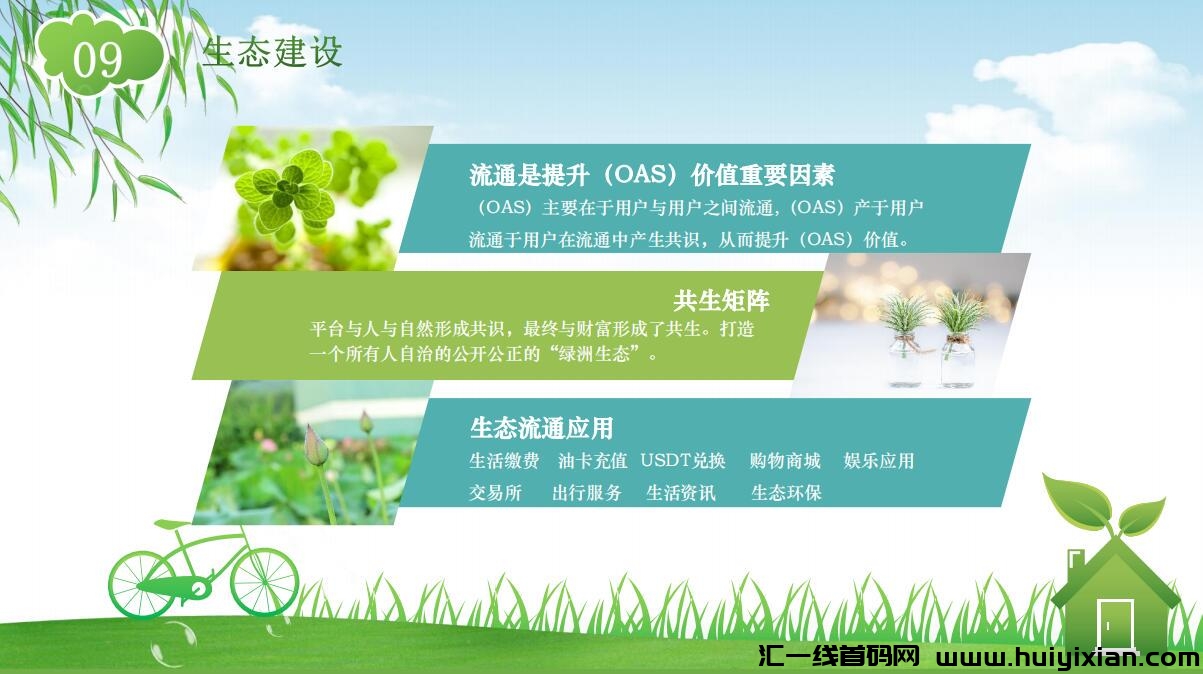 09

生态建设

流通是提升（OAS）价值重要因素

（OAS）主要在于用户与用户之间流通，（OAS）产于用户流通于用户在流通中产生共识，从而提升（OAS）价值。

共生矩阵

平台与人与自然形成共识，最终与财富形成了共生。打造一个所有人自治的公开公正的“绿洲生态”。

生态流通应用

生活缴费 油卡充值 USDT兑换 购物商城 娱乐应用

交易所 出行服务 生活资讯 生态环保

汇一线首码网 www.huiyixian.com